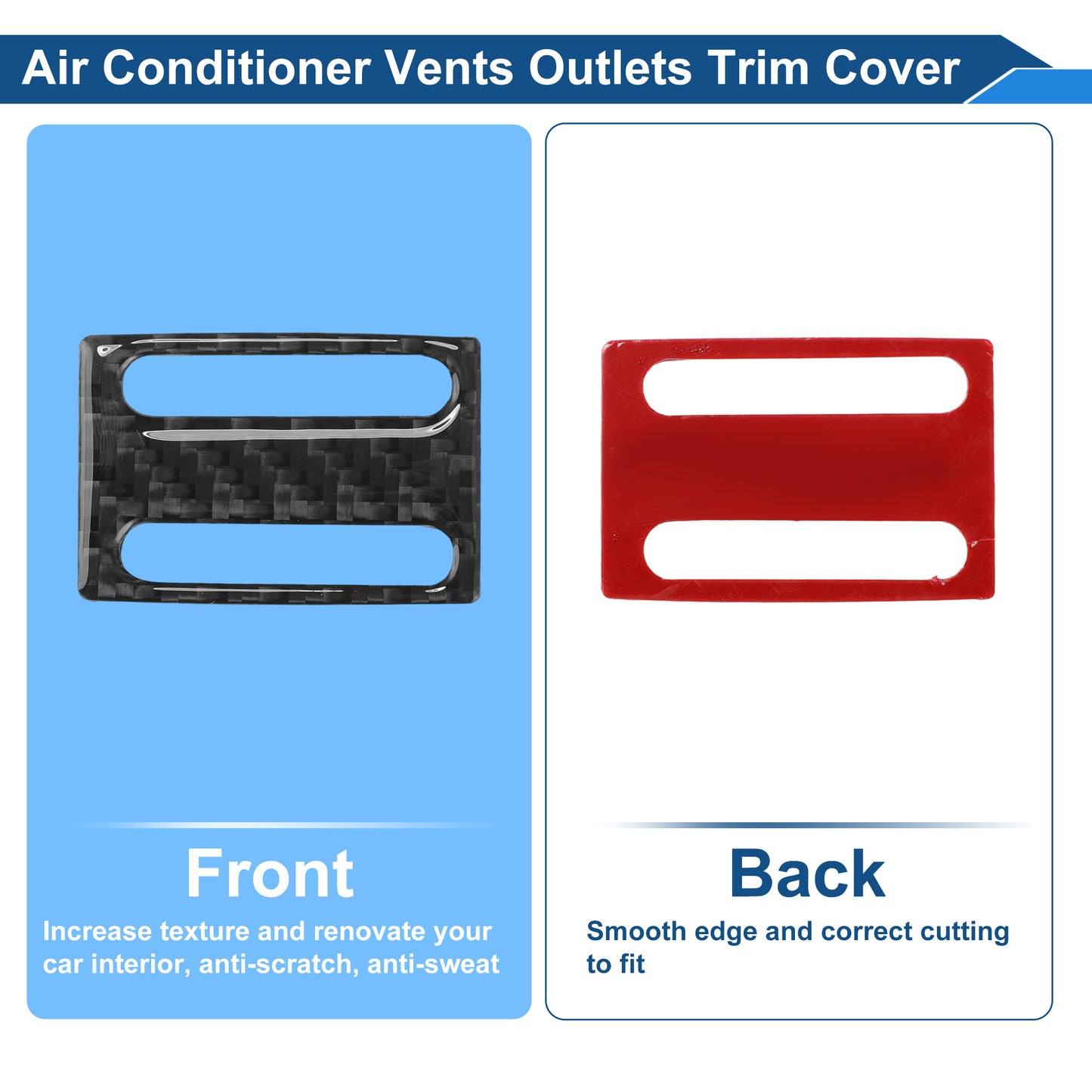 Air Conditioner Vents Outlets Trim Cover

Front

Increase texture and renovate your car interior, anti-scratch, anti-sweat

Back

Smooth edge and correct cutting to fit